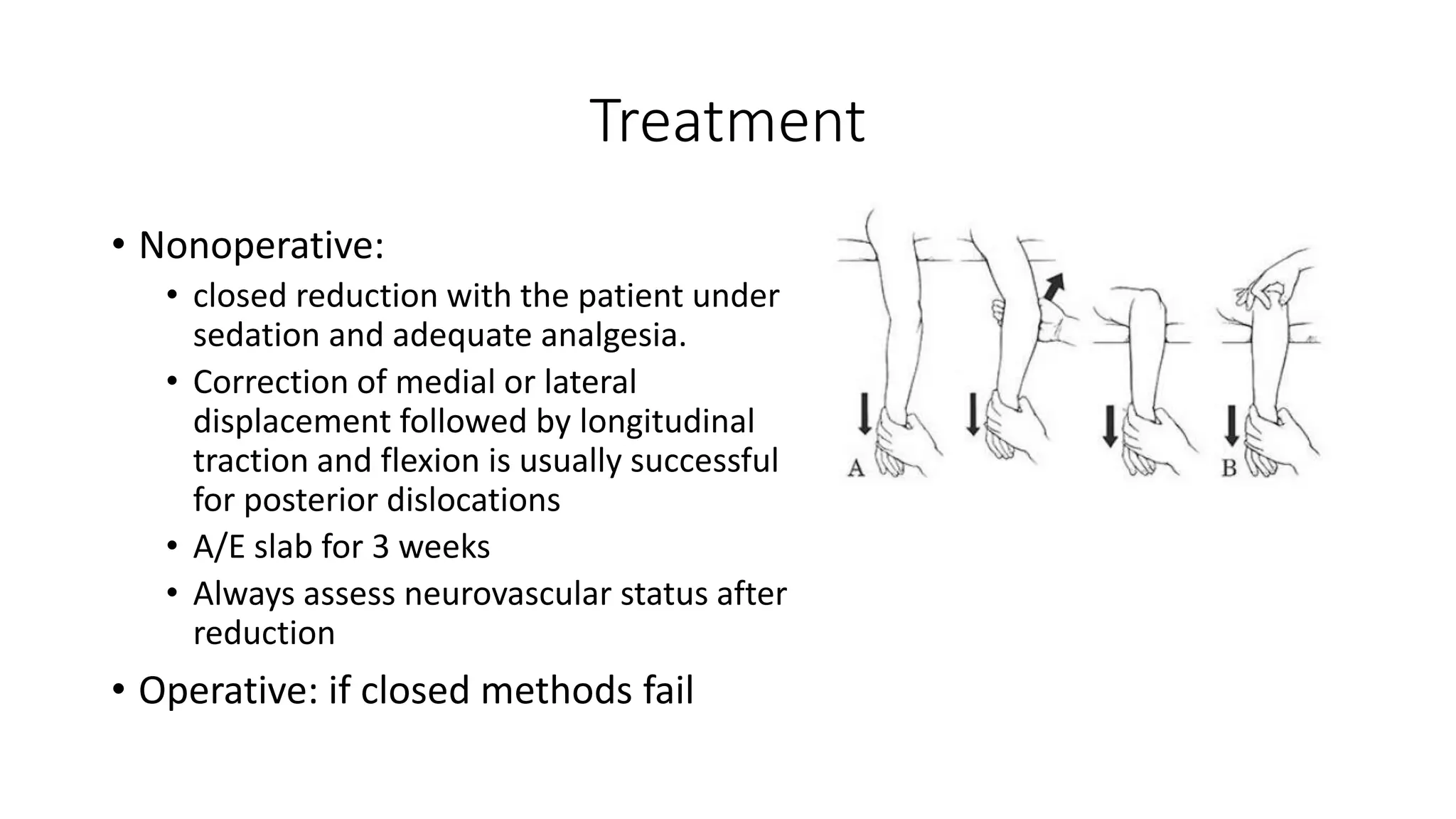 Treatment

• Nonoperative:
  • closed reduction with the patient under sedation and adequate analgesia.
  • Correction of medial or lateral displacement followed by longitudinal traction and flexion is usually successful for posterior dislocations
  • A/E slab for 3 weeks
  • Always assess neurovascular status after reduction
• Operative: if closed methods fail

A

B